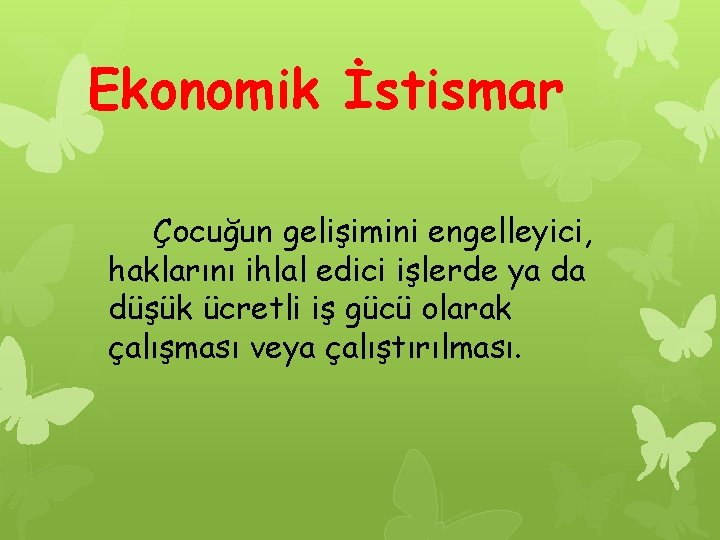 Ekonomik İstismar

Çocuğun gelişimini engelleyici, haklarını ihlal edici işlerde ya da düşük ücretli iş gücü olarak çalışması veya çalıştırılması.